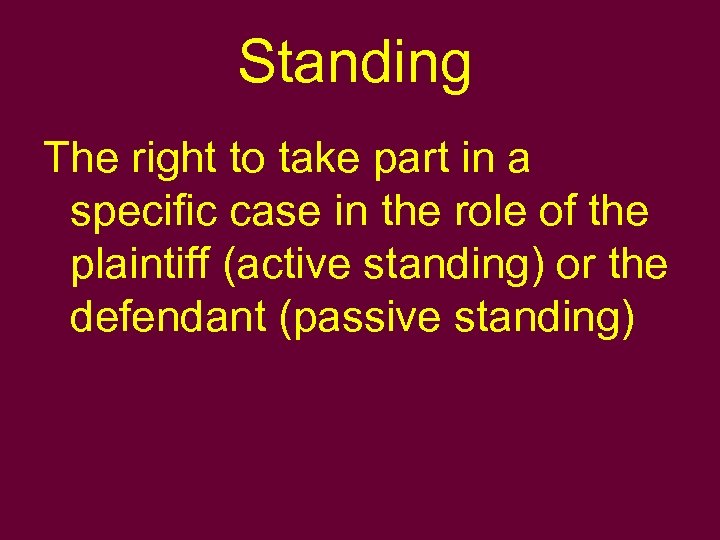 Standing

The right to take part in a specific case in the role of the plaintiff (active standing) or the defendant (passive standing)